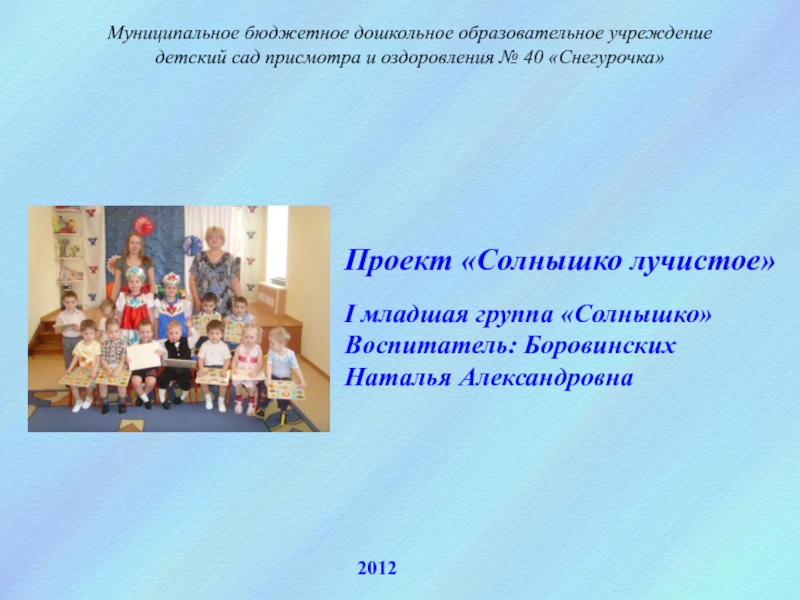 Муниципальное бюджетное дошкольное образовательное учреждение детский сад присмотра и оздоровления № 40 «Снегурочка»

Проект «Солнышко лучистое»

I младшая группа «Солнышко»
Воспитатель: Боровинских Наталья Александровна

2012